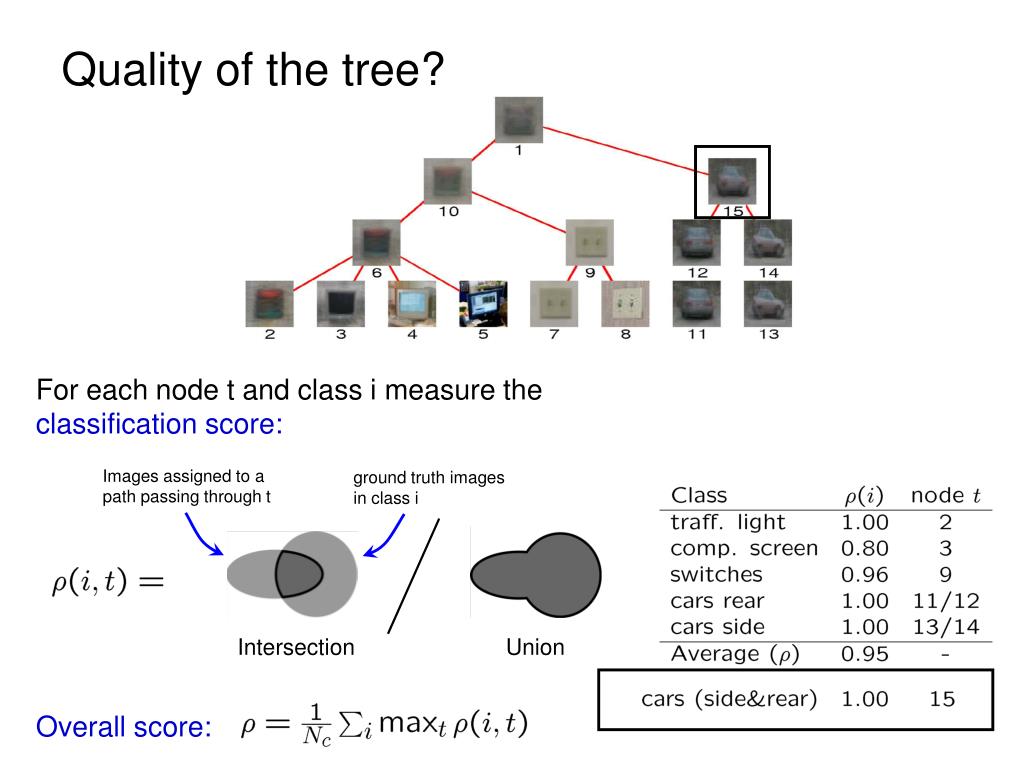 Quality of the tree?

1
10
15
6
9
12
14
2
3
4
5
7
8
11
13

For each node t and class i measure the classification score:

Images assigned to a path passing through t

ground truth images in class i

$\rho(i,t) =$

Intersection

Union

| Class | $\rho(i)$ | node $t$ |
|---|---|---|
| traff. light | 1.00 | 2 |
| comp. screen | 0.80 | 3 |
| switches | 0.96 | 9 |
| cars rear | 1.00 | 11/12 |
| cars side | 1.00 | 13/14 |
| Average ($\rho$) | 0.95 | - |
| cars (side&rear) | 1.00 | 15 |

Overall score: $\rho = \frac{1}{N_c} \sum_i \max_t \rho(i,t)$